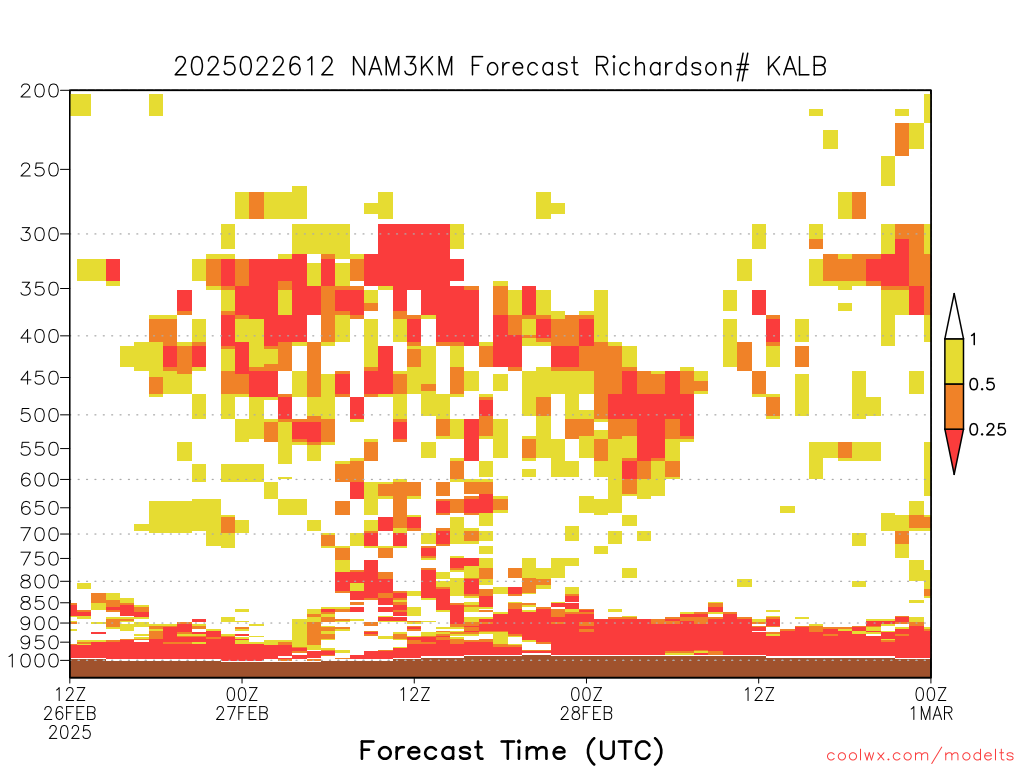 2025022612 NAM3KM Forecast Richardson# KALB

200
250
300
350
400
450
500
550
600
650
700
750
800
850
900
950
1000

1
0.5
0.25

12Z 26FEB 2025
00Z 27FEB
12Z
00Z 28FEB
12Z
00Z 1MAR

Forecast Time (UTC)

coolwx.com/modelts